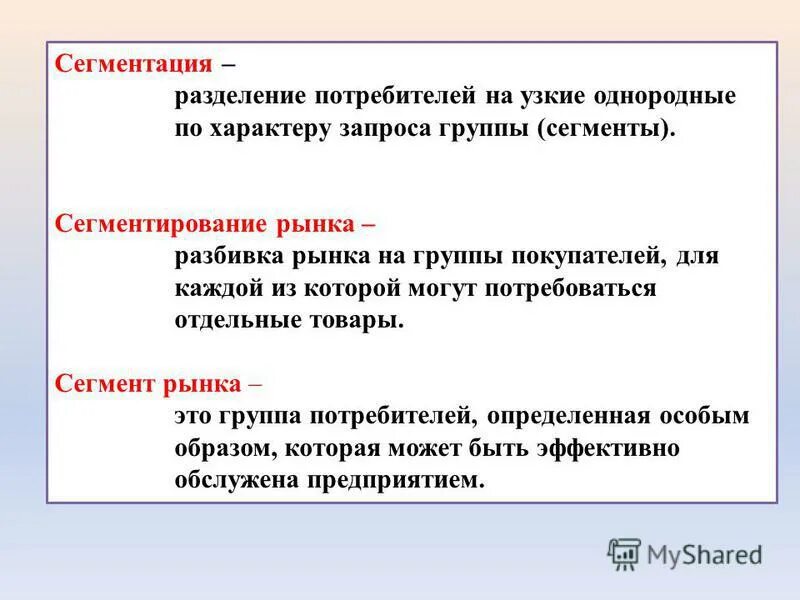 Сегментация –
разделение потребителей на узкие однородные по характеру запроса группы (сегменты).

Сегментирование рынка –
разбивка рынка на группы покупателей, для каждой из которой могут потребоваться отдельные товары.

Сегмент рынка –
это группа потребителей, определенная особым образом, которая может быть эффективно обслужена предприятием.

MyShared